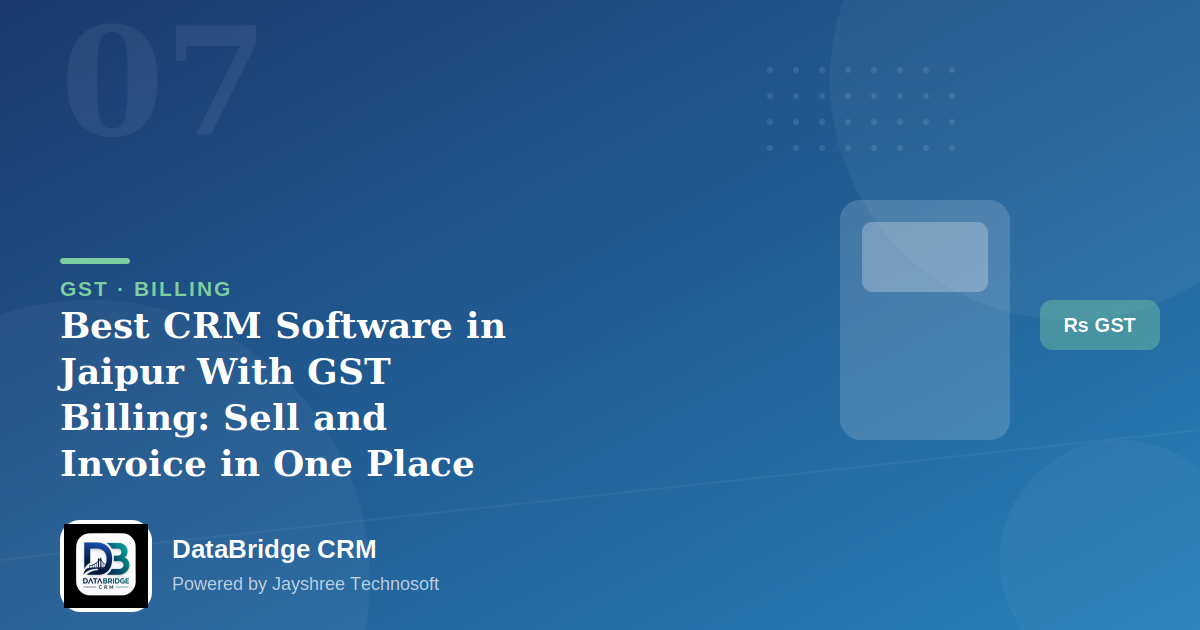 07

GST · BILLING

Best CRM Software in Jaipur With GST Billing: Sell and Invoice in One Place

Rs GST

DB
DATABRIDGE
CRM

DataBridge CRM

Powered by Jayshree Technosoft